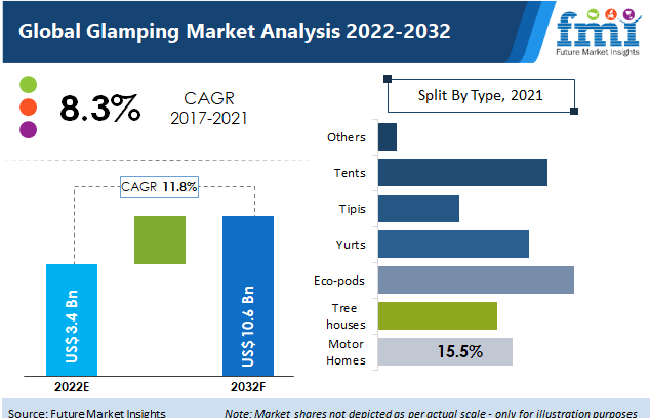 Global Glamping Market Analysis 2022-2032

fmi
Future Market Insights

8.3%

CAGR
2017-2021

CAGR 11.8%

US$ 3.4 Bn

US$ 10.6 Bn

2022E

2032F

Split By Type, 2021

Others

Tents

Tipis

Yurts

Eco-pods

Tree houses

Motor Homes

15.5%

Source: Future Market Insights

Note: Market shares not depicted as per actual scale - only for illustration purposes